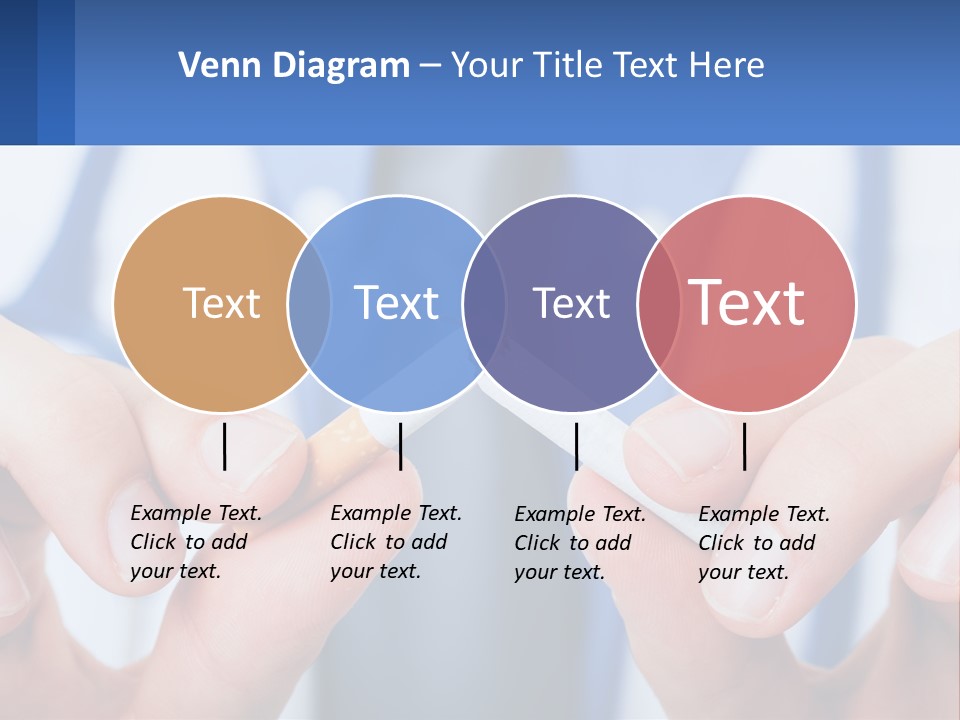 Venn Diagram – Your Title Text Here

Text

Text

Text

Text

Example Text. Click to add your text.

Example Text. Click to add your text.

Example Text. Click to add your text.

Example Text. Click to add your text.